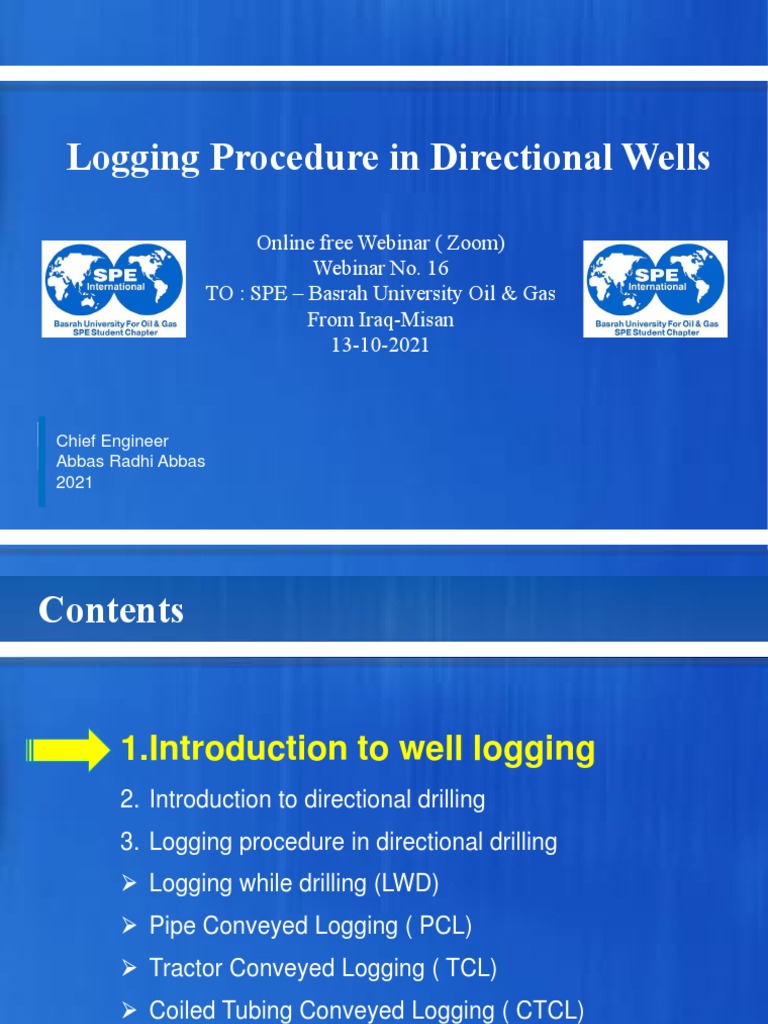 Logging Procedure in Directional Wells

SPE International
Basrah University For Oil & Gas SPE Student Chapter

Online free Webinar ( Zoom)
Webinar No. 16
TO : SPE – Basrah University Oil & Gas
From Iraq-Misan
13-10-2021

SPE International
Basrah University For Oil & Gas SPE Student Chapter

Chief Engineer
Abbas Radhi Abbas
2021

Contents

1.Introduction to well logging
2. Introduction to directional drilling
3. Logging procedure in directional drilling
➢ Logging while drilling (LWD)
➢ Pipe Conveyed Logging ( PCL)
➢ Tractor Conveyed Logging ( TCL)
➢ Coiled Tubing Conveyed Logging ( CTCL)